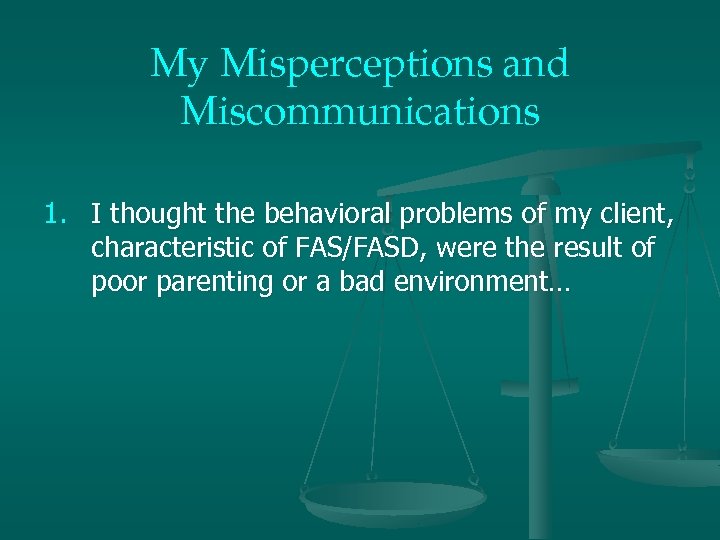 My Misperceptions and Miscommunications

1. I thought the behavioral problems of my client, characteristic of FAS/FASD, were the result of poor parenting or a bad environment…